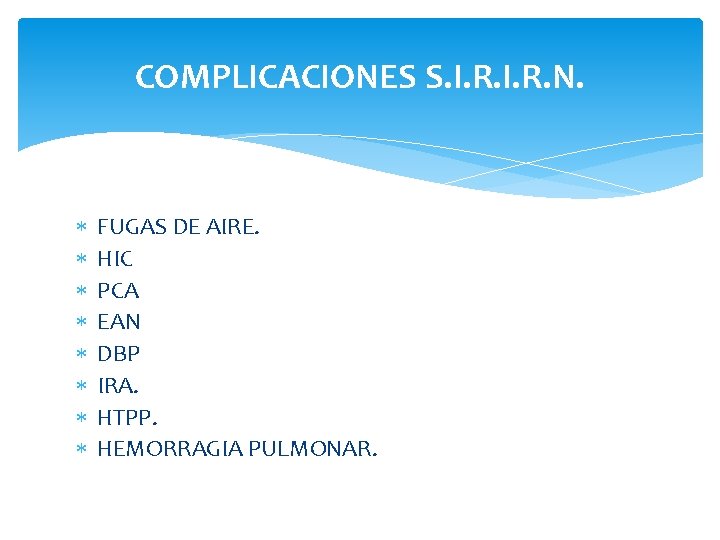 COMPLICACIONES S.I.R.I.R.N.

* FUGAS DE AIRE.
* HIC
* PCA
* EAN
* DBP
* IRA.
* HTPP.
* HEMORRAGIA PULMONAR.